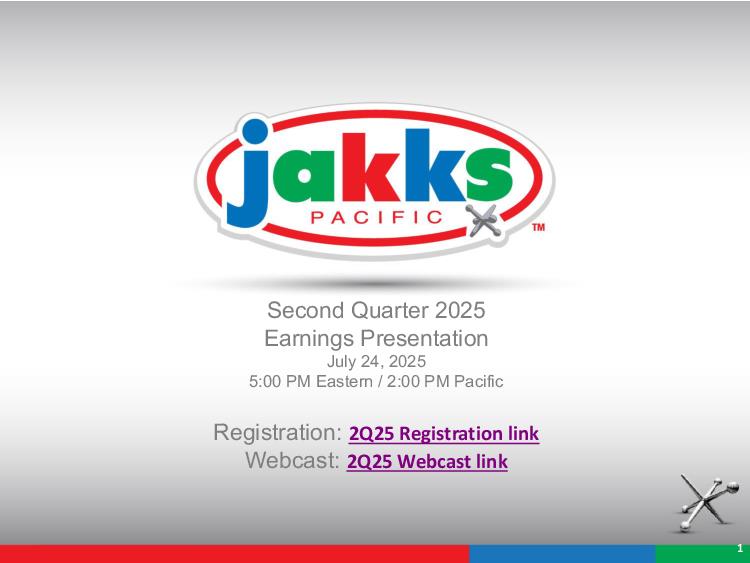 jakks
PACIFIC
TM

Second Quarter 2025
Earnings Presentation
July 24, 2025
5:00 PM Eastern / 2:00 PM Pacific

Registration: 2Q25 Registration link
Webcast: 2Q25 Webcast link

1